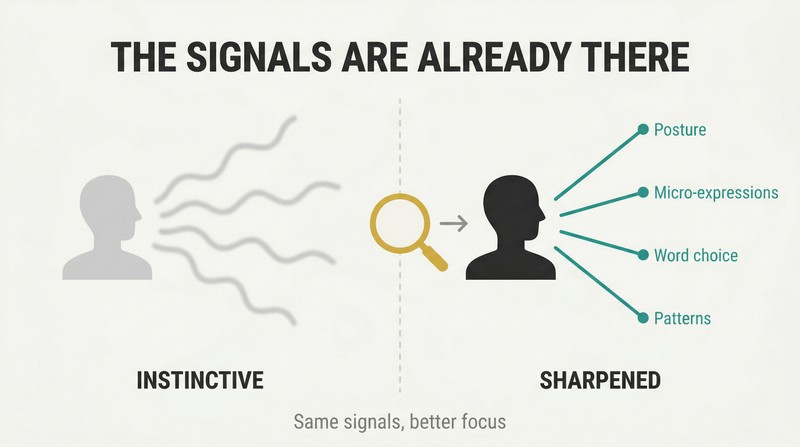 THE SIGNALS ARE ALREADY THERE

Posture

Micro-expressions

Word choice

Patterns

INSTINCTIVE

SHARPENED

Same signals, better focus